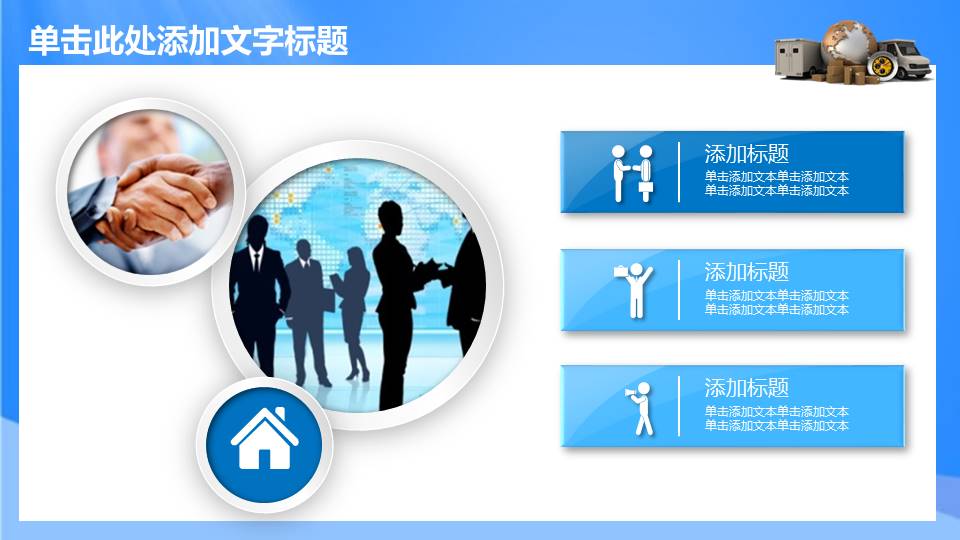 单击此处添加文字标题

添加标题
单击添加文本单击添加文本
单击添加文本单击添加文本

添加标题
单击添加文本单击添加文本
单击添加文本单击添加文本

添加标题
单击添加文本单击添加文本
单击添加文本单击添加文本